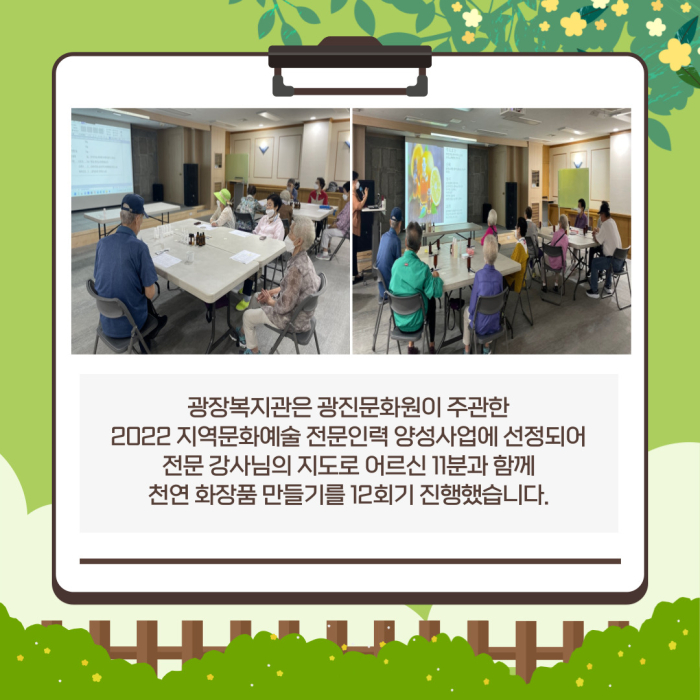 광장복지관은 광진문화원이 주관한
2022 지역문화예술 전문인력 양성사업에 선정되어
전문 강사님의 지도로 어르신 11분과 함께
천연 화장품 만들기를 12회기 진행했습니다.